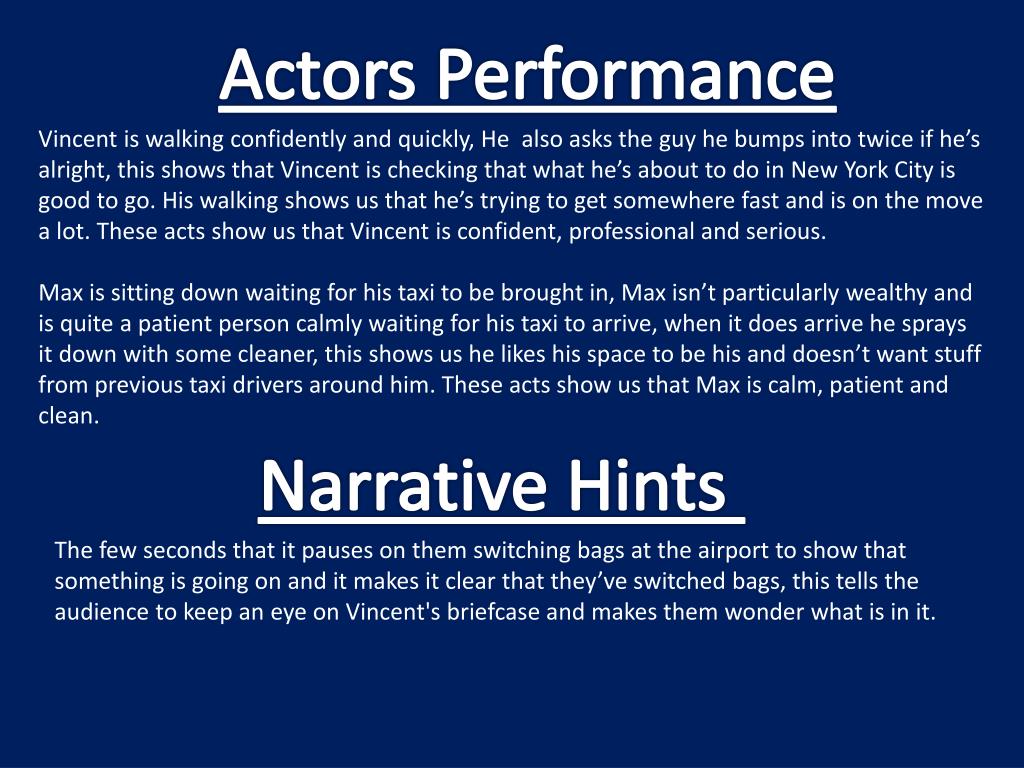 Actors Performance

Vincent is walking confidently and quickly, He also asks the guy he bumps into twice if he's alright, this shows that Vincent is checking that what he's about to do in New York City is good to go. His walking shows us that he's trying to get somewhere fast and is on the move a lot. These acts show us that Vincent is confident, professional and serious.

Max is sitting down waiting for his taxi to be brought in, Max isn't particularly wealthy and is quite a patient person calmly waiting for his taxi to arrive, when it does arrive he sprays it down with some cleaner, this shows us he likes his space to be his and doesn't want stuff from previous taxi drivers around him. These acts show us that Max is calm, patient and clean.

Narrative Hints

The few seconds that it pauses on them switching bags at the airport to show that something is going on and it makes it clear that they've switched bags, this tells the audience to keep an eye on Vincent's briefcase and makes them wonder what is in it.